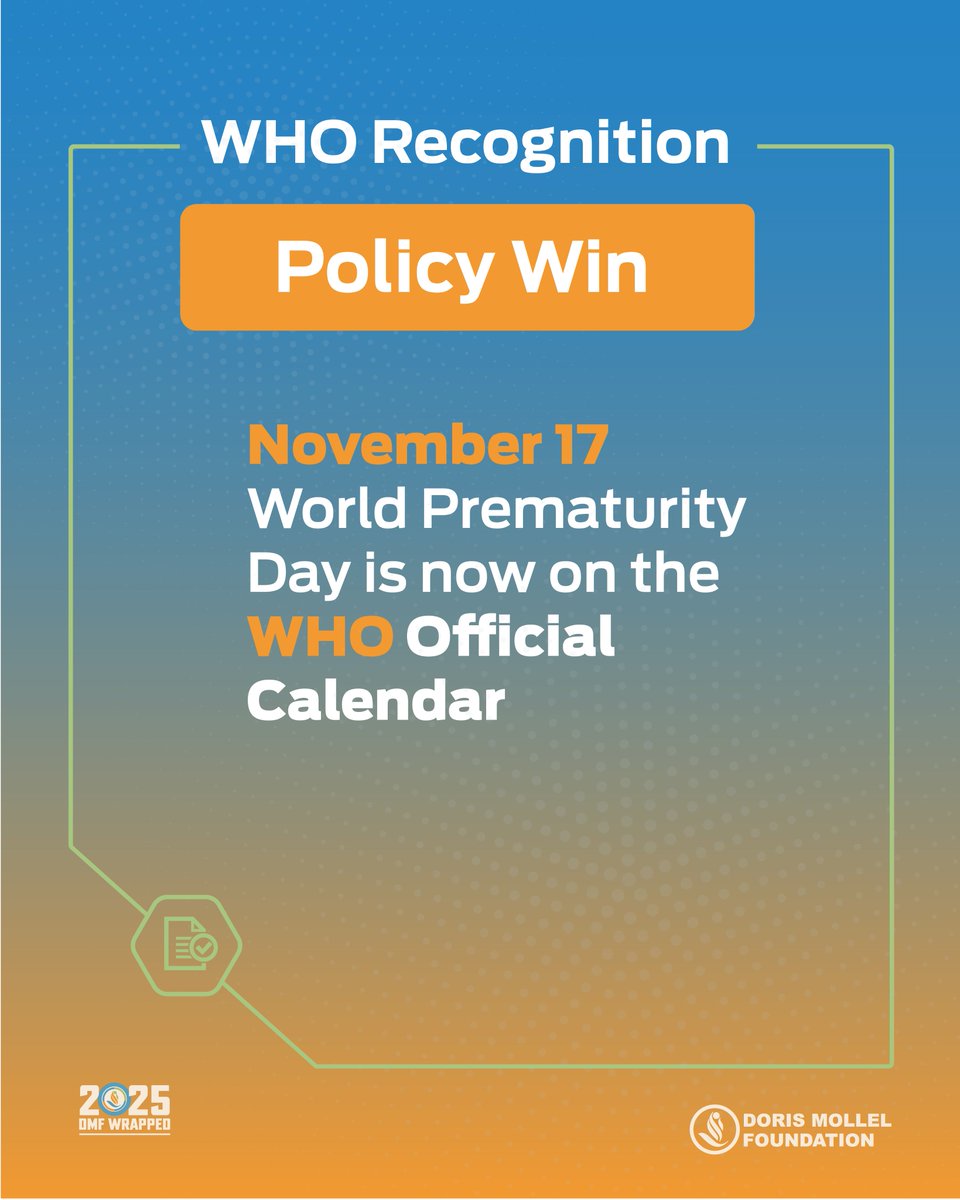 WHO Recognition

Policy Win

November 17
World Prematurity Day is now on the WHO Official Calendar

2025
DMF WRAPPED

DORIS MOLLEL
FOUNDATION